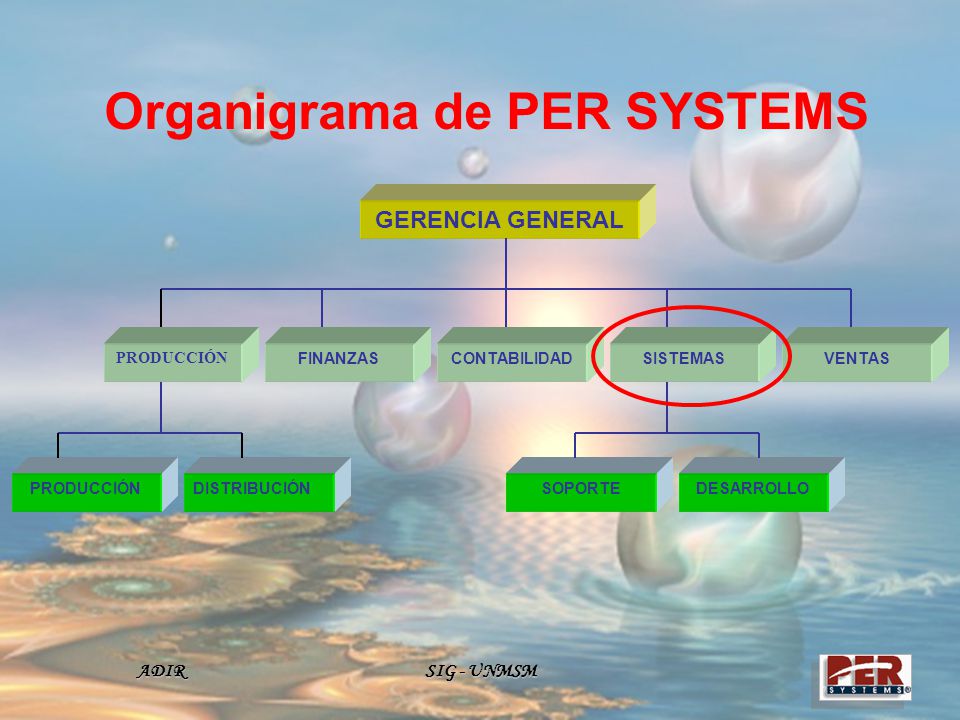 Organigrama de PER SYSTEMS

GERENCIA GENERAL

PRODUCCIÓN

FINANZAS

CONTABILIDAD

SISTEMAS

VENTAS

PRODUCCIÓN

DISTRIBUCIÓN

SOPORTE

DESARROLLO

ADIR

SIG - UNMSM

PER SYSTEMS